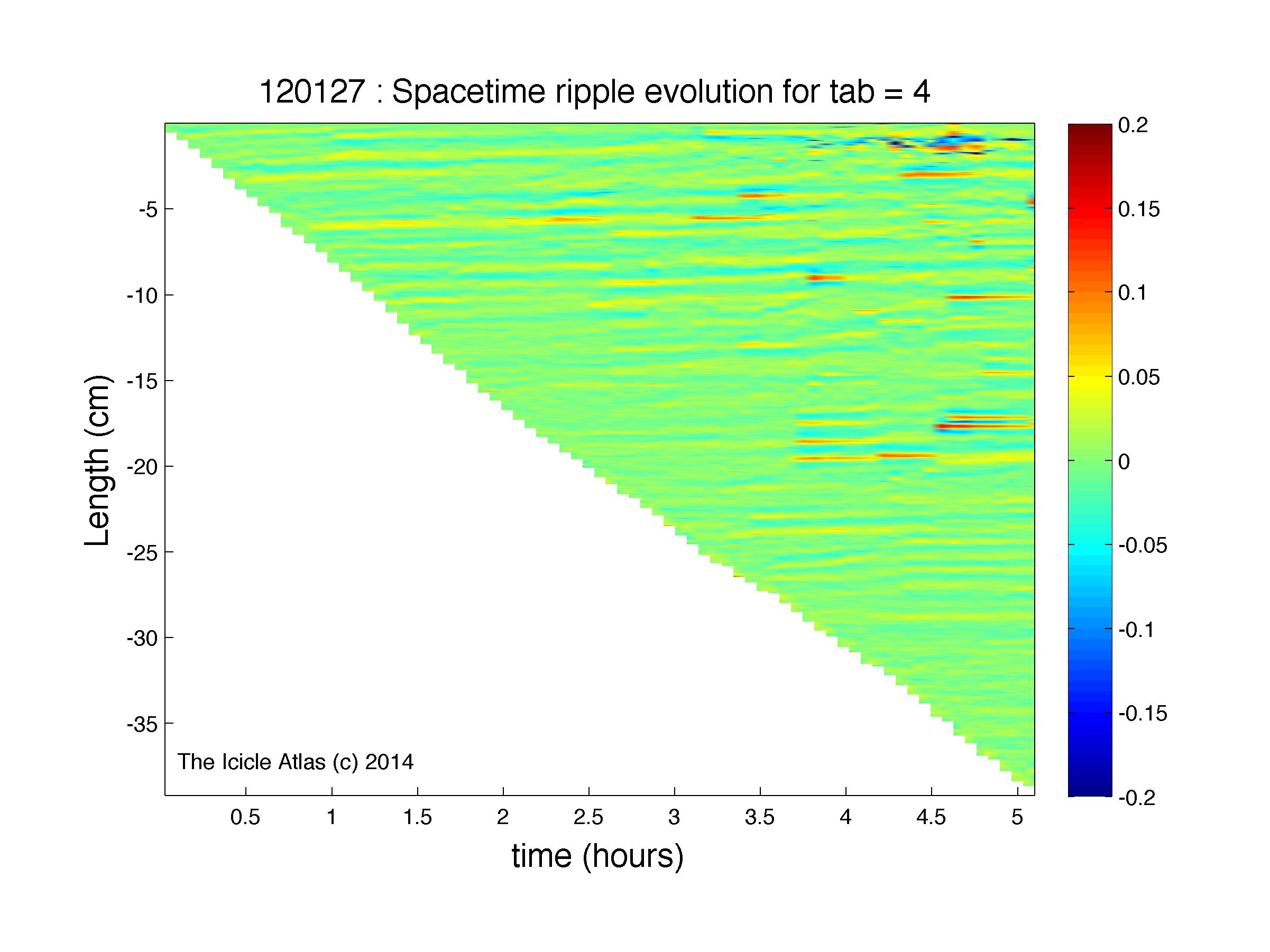 120127 : Spacetime ripple evolution for tab = 4

Length (cm)

-5
-10
-15
-20
-25
-30
-35

The Icicle Atlas (c) 2014

0.5
1
1.5
2
2.5
3
3.5
4
4.5
5

time (hours)

0.2
0.15
0.1
0.05
0
-0.05
-0.1
-0.15
-0.2